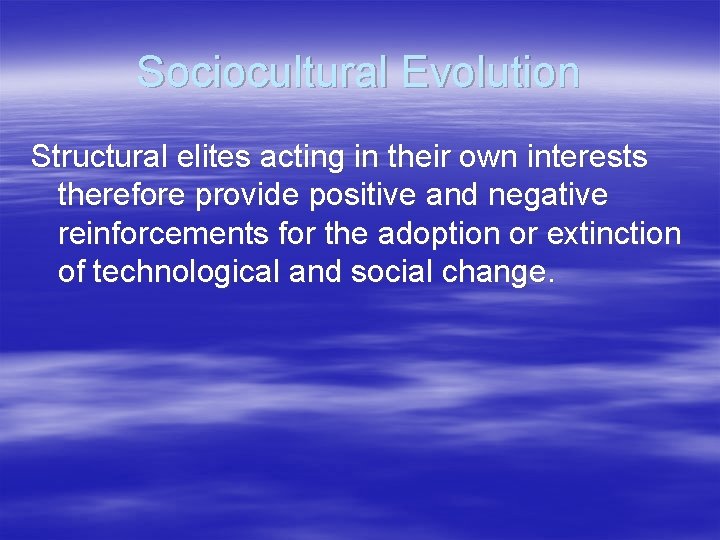 Sociocultural Evolution

Structural elites acting in their own interests therefore provide positive and negative reinforcements for the adoption or extinction of technological and social change.